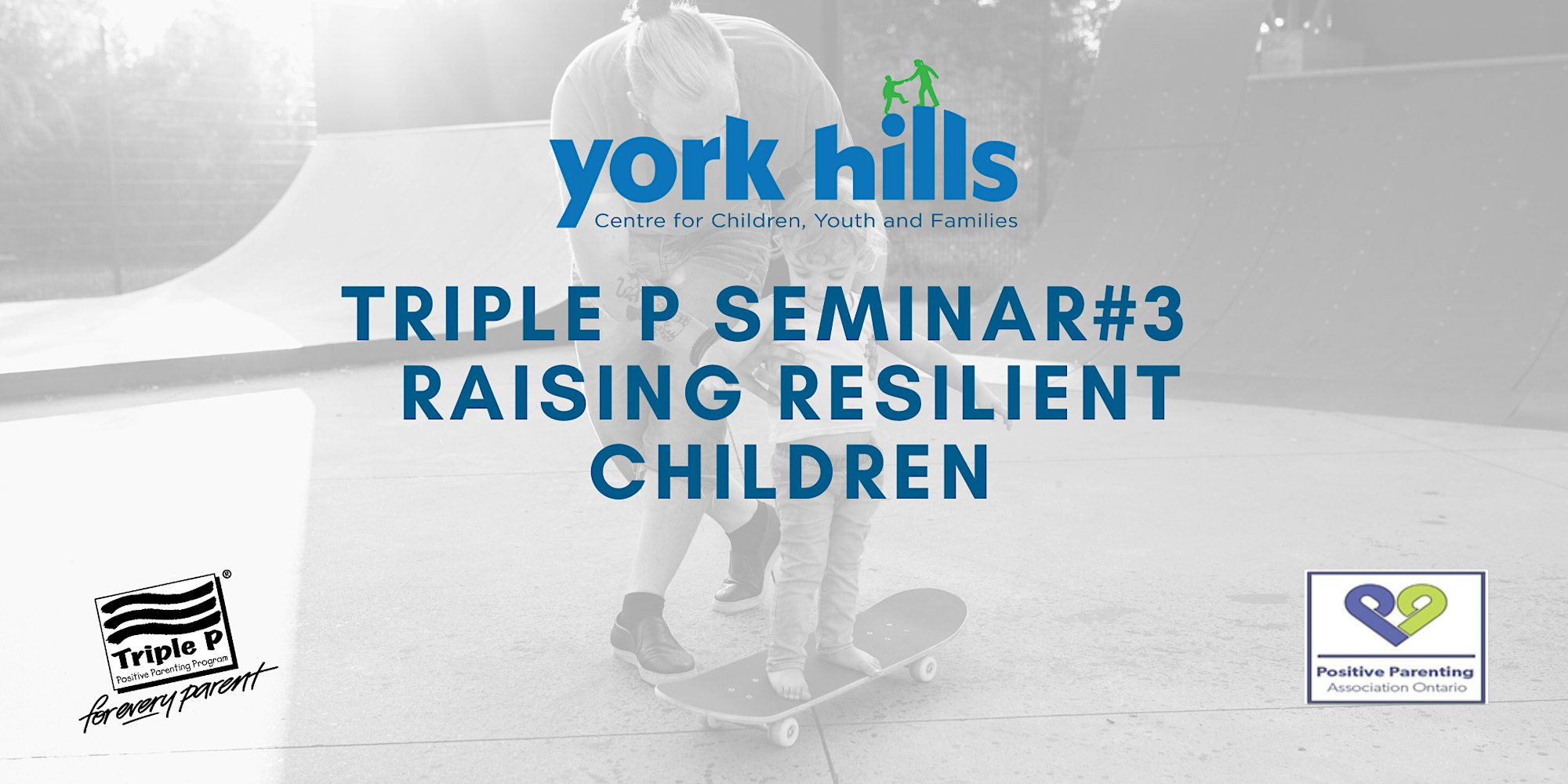 york hills
Centre for Children, Youth and Families

TRIPLE P SEMINAR#3
RAISING RESILIENT
CHILDREN

Triple P®
Positive Parenting Program
for every parent

Positive Parenting
Association Ontario